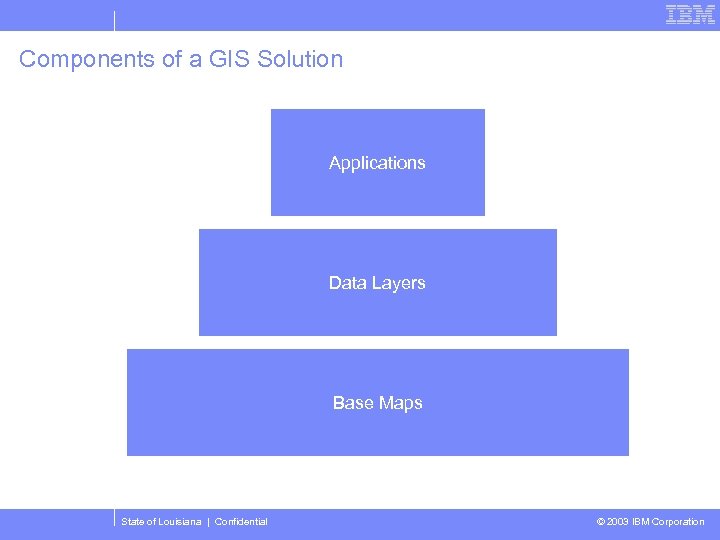 IBM

Components of a GIS Solution

Applications

Data Layers

Base Maps

State of Louisiana | Confidential

© 2003 IBM Corporation